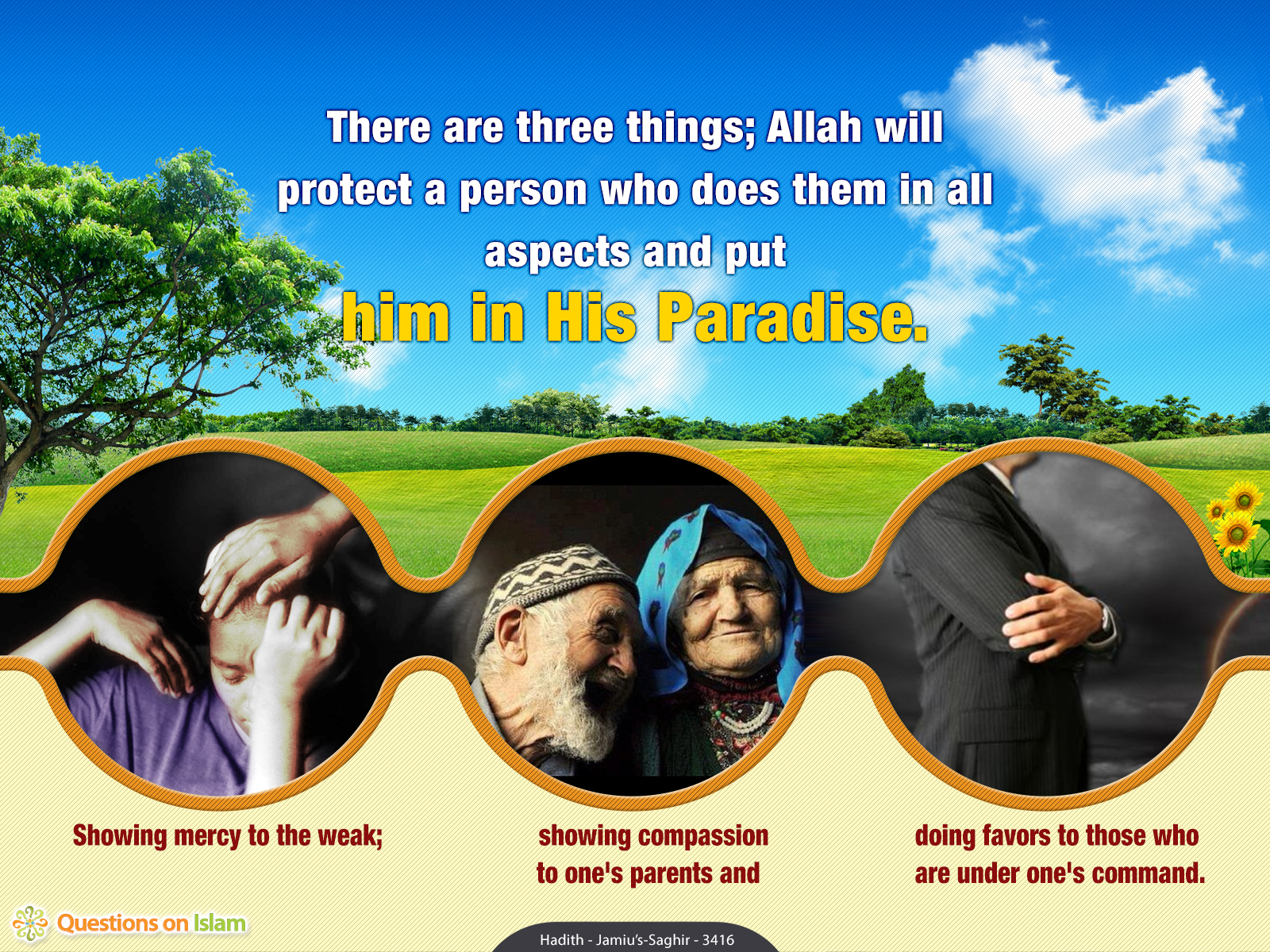 There are three things; Allah will protect a person who does them in all aspects and put him in His Paradise.

Showing mercy to the weak;

showing compassion to one's parents and

doing favors to those who are under one's command.

Questions on Islam

Hadith - Jamiu's-Saghir - 3416